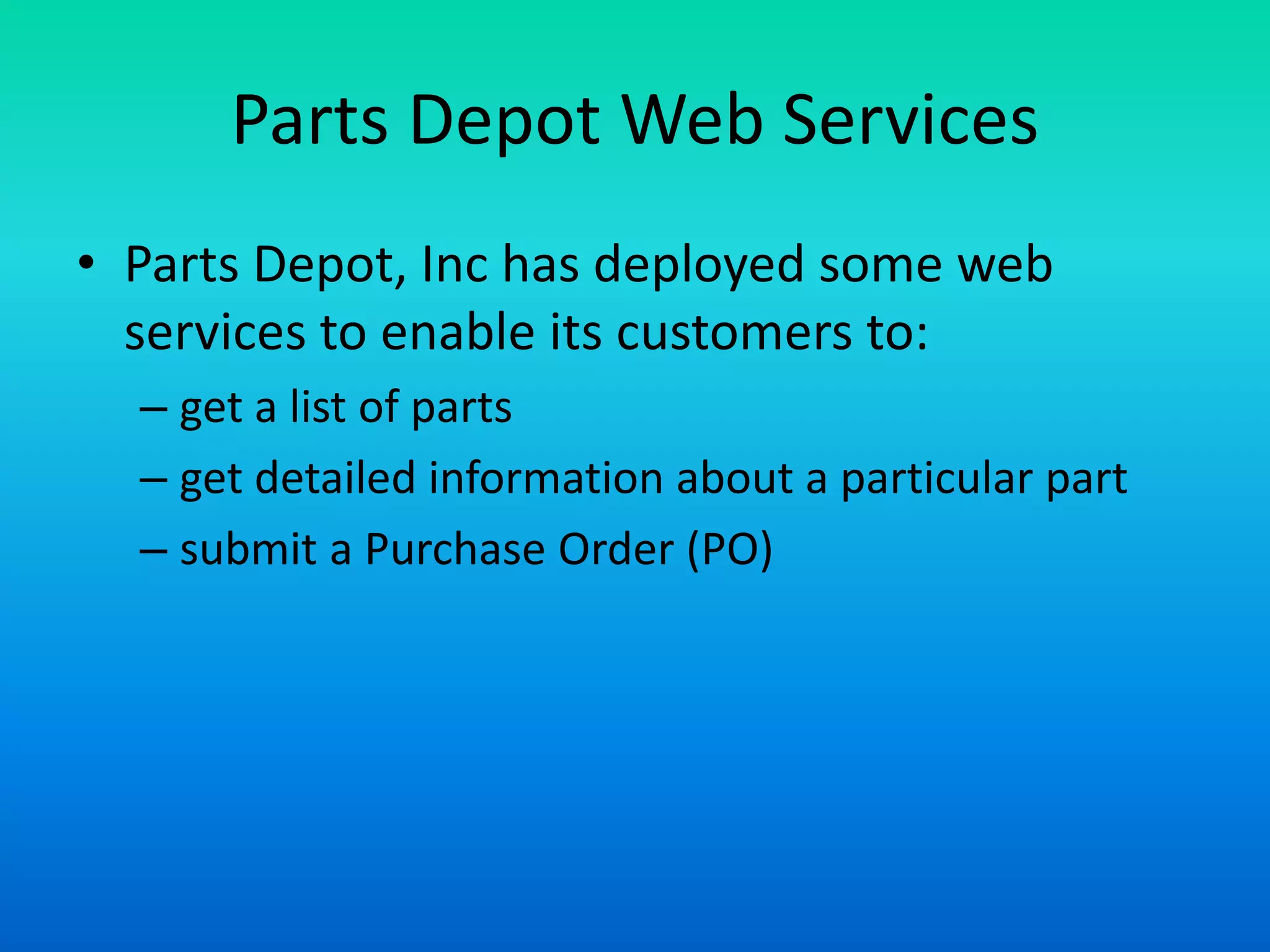 Parts Depot Web Services

• Parts Depot, Inc has deployed some web services to enable its customers to:
– get a list of parts
– get detailed information about a particular part
– submit a Purchase Order (PO)